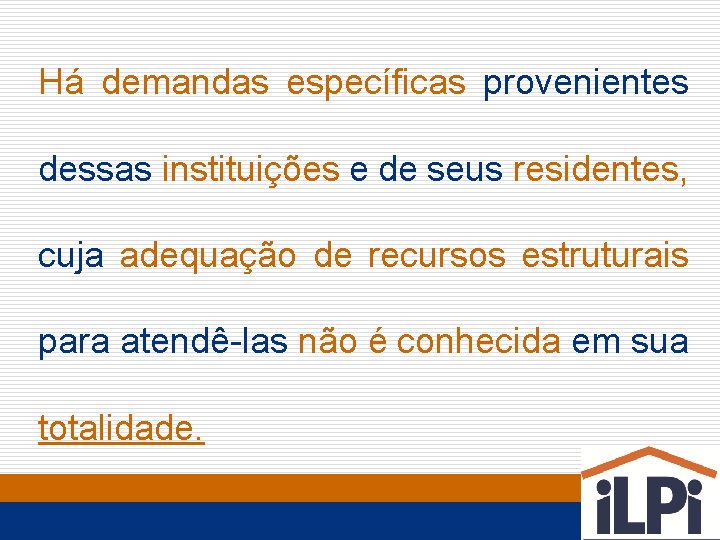 Há demandas específicas provenientes dessas instituições e de seus residentes, cuja adequação de recursos estruturais para atendê-las não é conhecida em sua totalidade.

iLPi